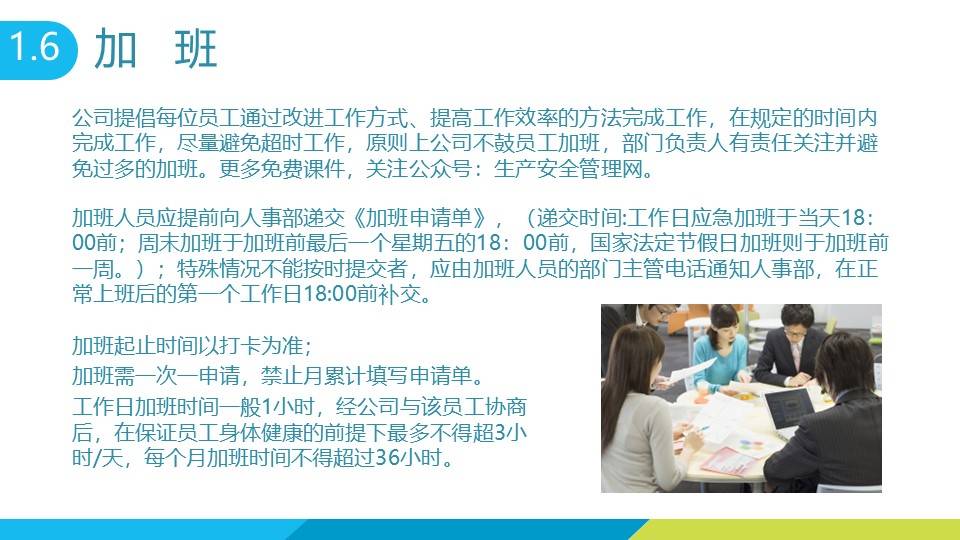 1.6 加 班

公司提倡每位员工通过改进工作方式、提高工作效率的方法完成工作，在规定的时间内完成工作，尽量避免超时工作，原则上公司不鼓员工加班，部门负责人有责任关注并避免过多的加班。更多免费课件，关注公众号：生产安全管理网。

加班人员应提前向人事部递交《加班申请单》，（递交时间:工作日应急加班于当天18：00前；周末加班于加班前最后一个星期五的18：00前，国家法定节假日加班则于加班前一周。）；特殊情况不能按时提交者，应由加班人员的部门主管电话通知人事部，在正常上班后的第一个工作日18:00前补交。

加班起止时间以打卡为准；

加班需一次一申请，禁止月累计填写申请单。

工作日加班时间一般1小时，经公司与该员工协商后，在保证员工身体健康的前提下最多不得超3小时/天，每个月加班时间不得超过36小时。